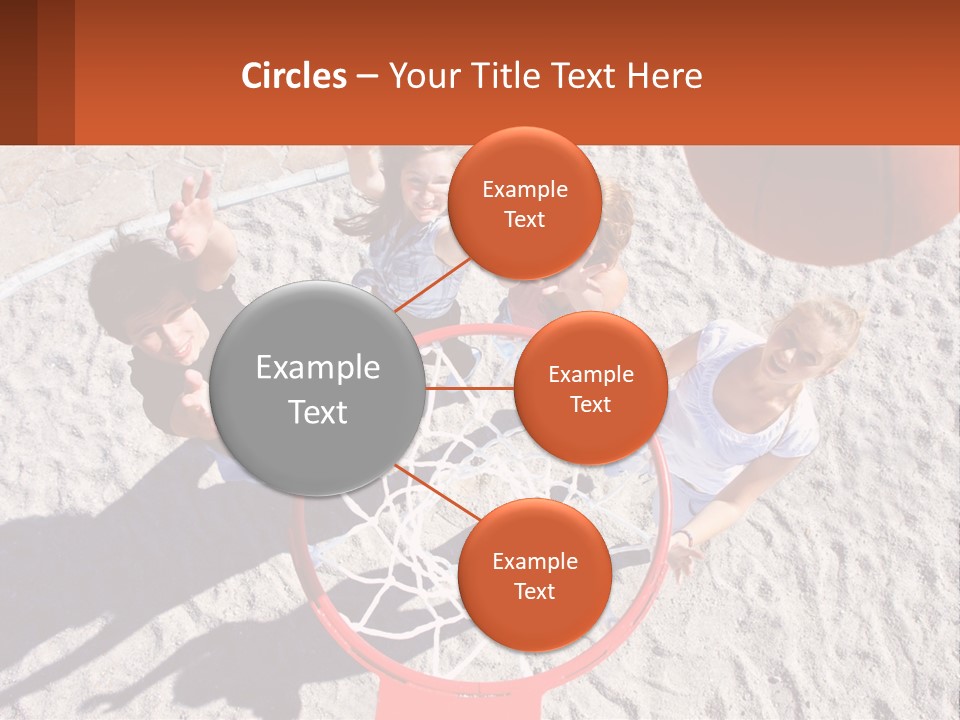 Circles – Your Title Text Here

Example Text

Example Text

Example Text

Example Text